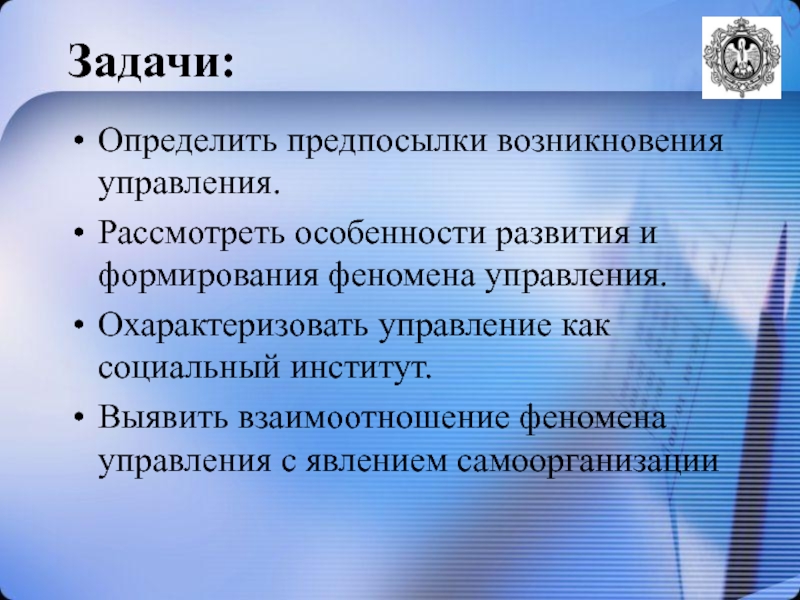 Задачи:

• Определить предпосылки возникновения управления.
• Рассмотреть особенности развития и формирования феномена управления.
• Охарактеризовать управление как социальный институт.
• Выявить взаимоотношение феномена управления с явлением самоорганизации